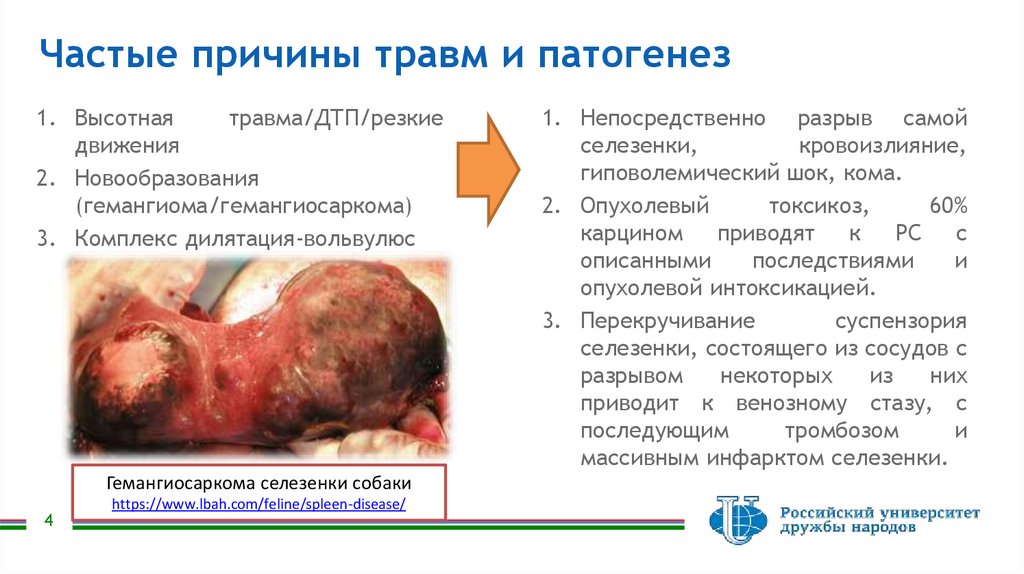 Частые причины травм и патогенез

1. Высотная травма/ДТП/резкие движения
2. Новообразования (гемангиома/гемангиосаркома)
3. Комплекс дилятация-вольвулюс

Гемангиосаркома селезенки собаки
https://www.lbah.com/feline/spleen-disease/

1. Непосредственно разрыв самой селезенки, кровоизлияние, гиповолемический шок, кома.
2. Опухолевый токсикоз, 60% карцином приводят к РС с описанными последствиями и опухолевой интоксикацией.
3. Перекручивание суспензория селезенки, состоящего из сосудов с разрывом некоторых из них приводит к венозному стазу, с последующим тромбозом и массивным инфарктом селезенки.

4

Российский университет дружбы народов